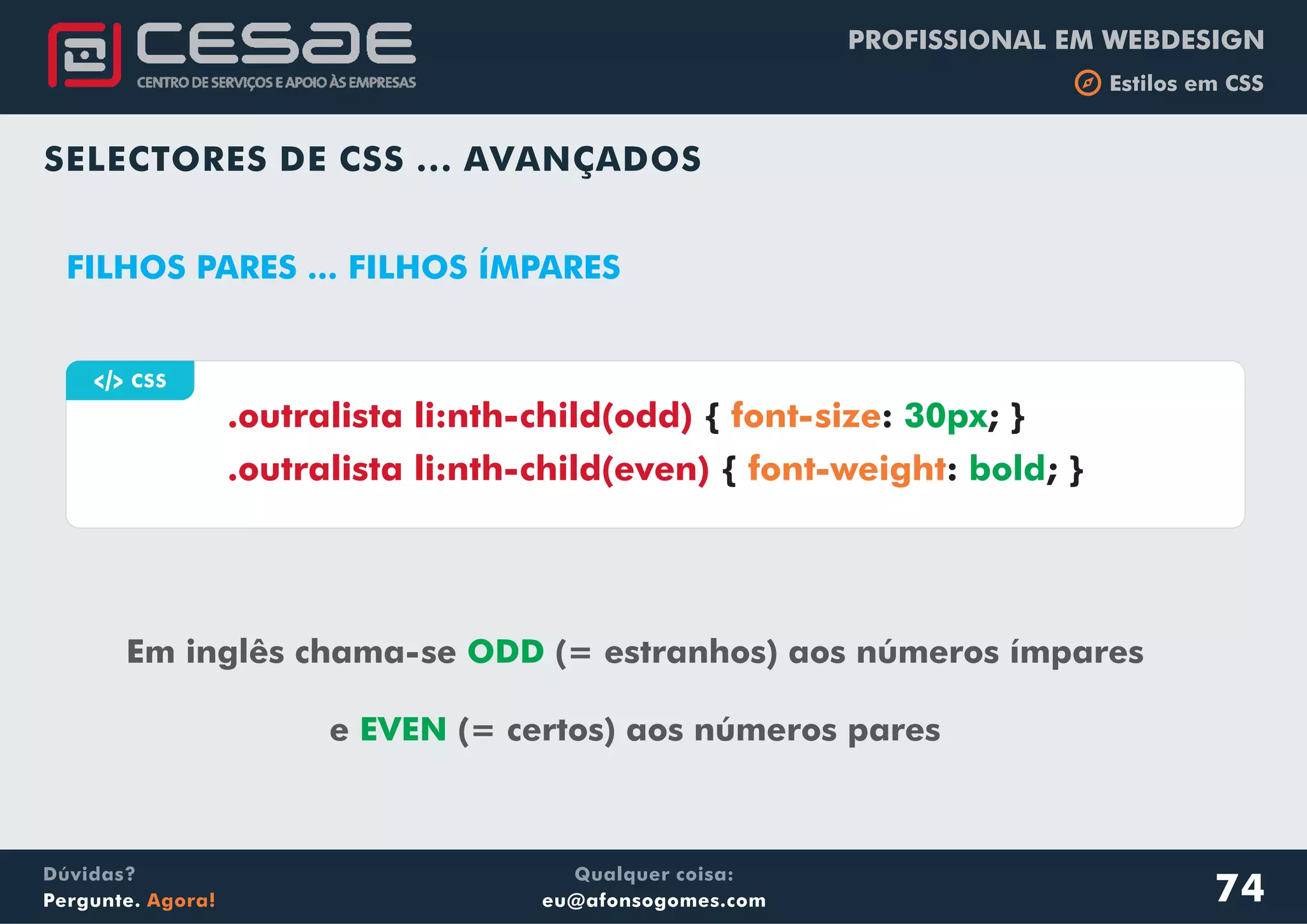 CESAE
CENTRO DE SERVIÇOS E APOIO ÀS EMPRESAS

PROFISSIONAL EM WEBDESIGN
Estilos em CSS

SELECTORES DE CSS ... AVANÇADOS

FILHOS PARES ... FILHOS ÍMPARES

</> CSS
.outralista li:nth-child(odd) { font-size: 30px; }
.outralista li:nth-child(even) { font-weight: bold; }

Em inglês chama-se ODD (= estranhos) aos números ímpares

e EVEN (= certos) aos números pares

Dúvidas?
Pergunte. Agora!

Qualquer coisa:
eu@afonsogomes.com

74